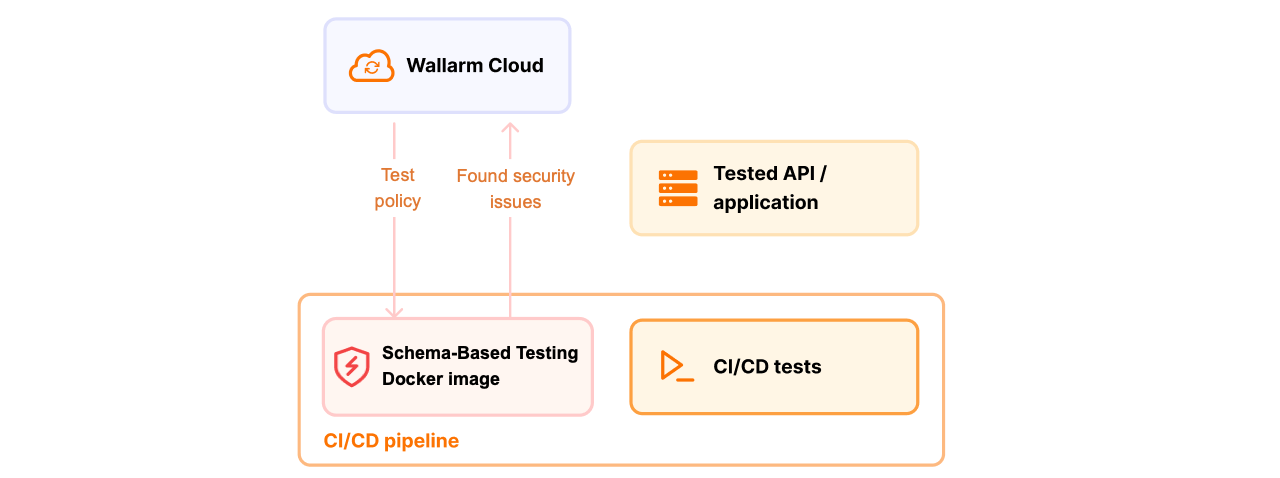 Wallarm Cloud

Test policy

Found security issues

Tested API / application

Schema-Based Testing Docker image

CI/CD tests

CI/CD pipeline